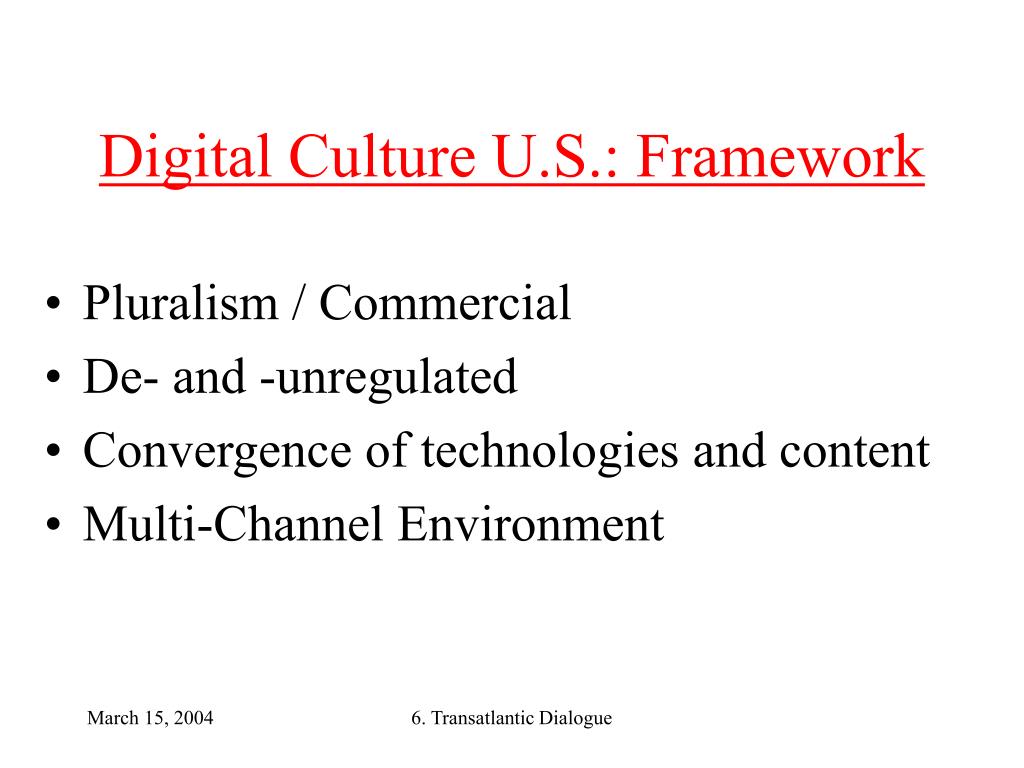 Digital Culture U.S.: Framework

• Pluralism / Commercial
• De- and -unregulated
• Convergence of technologies and content
• Multi-Channel Environment

March 15, 2004

6. Transatlantic Dialogue